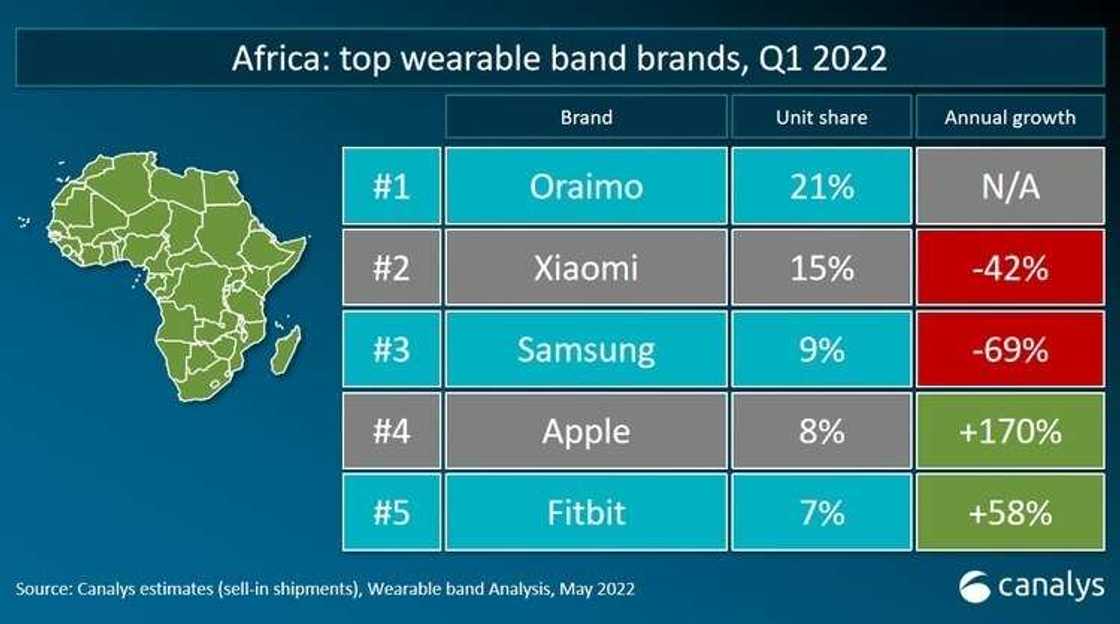 Africa: top wearable band brands, Q1 2022

| | Brand | Unit share | Annual growth |
|---|---|---|---|
| #1 | Oraimo | 21% | N/A |
| #2 | Xiaomi | 15% | -42% |
| #3 | Samsung | 9% | -69% |
| #4 | Apple | 8% | +170% |
| #5 | Fitbit | 7% | +58% |

Source: Canalys estimates (sell-in shipments), Wearable band Analysis, May 2022

canalys